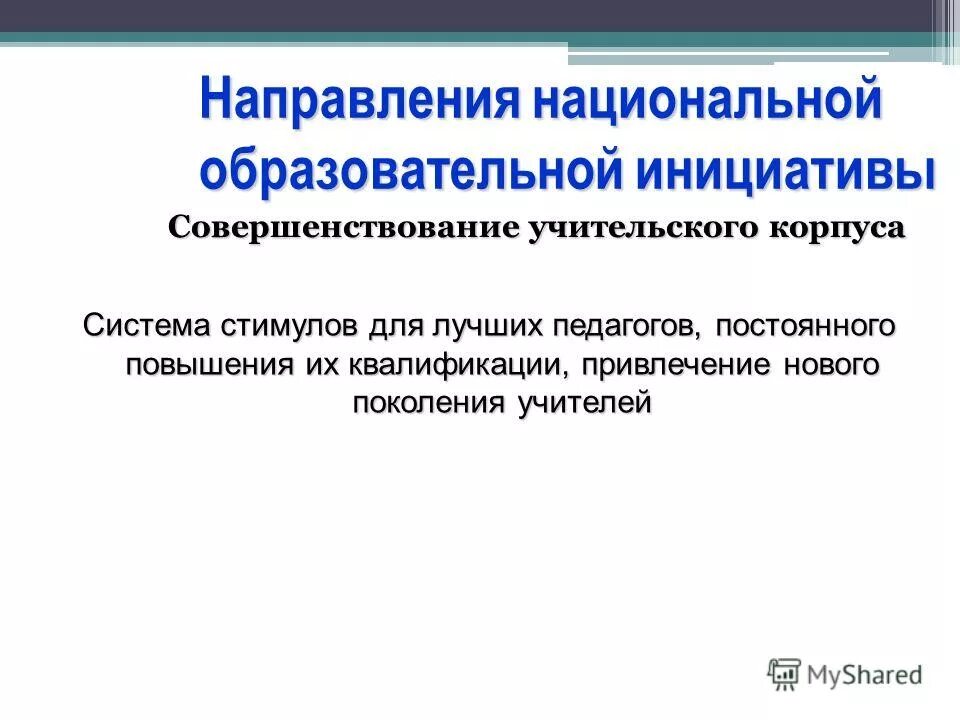 Направления национальной образовательной инициативы

Совершенствование учительского корпуса

Система стимулов для лучших педагогов, постоянного повышения их квалификации, привлечение нового поколения учителей

MyShared